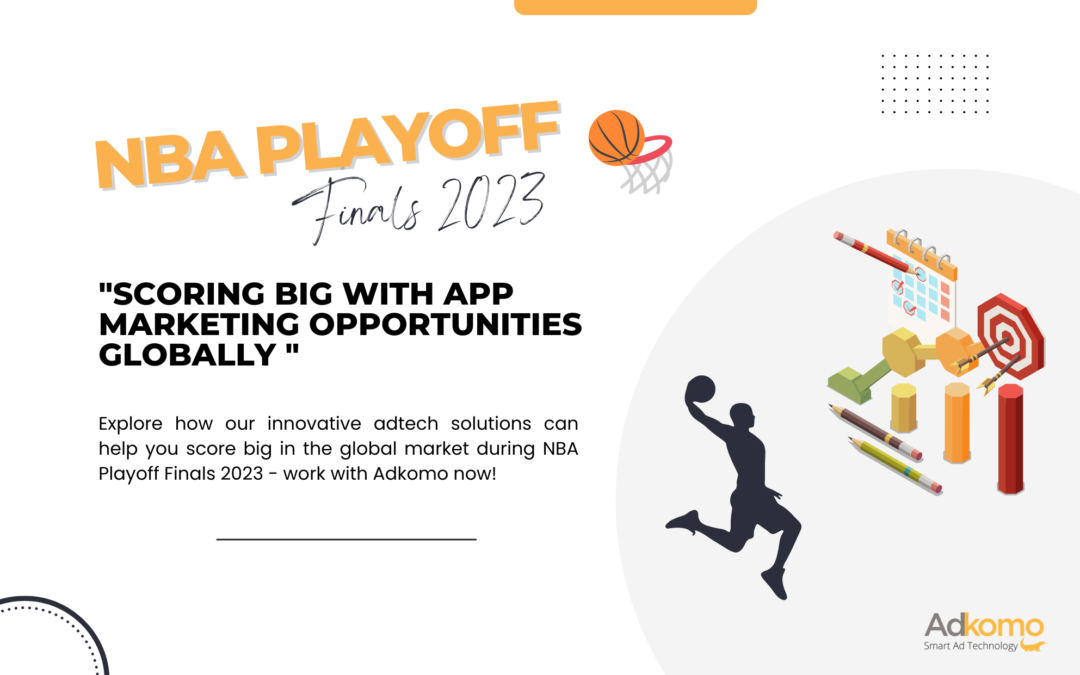 NBA PLAYOFF
Finals 2023

"SCORING BIG WITH APP MARKETING OPPORTUNITIES GLOBALLY "

Explore how our innovative adtech solutions can help you score big in the global market during NBA Playoff Finals 2023 - work with Adkomo now!

Adkomo
Smart Ad Technology